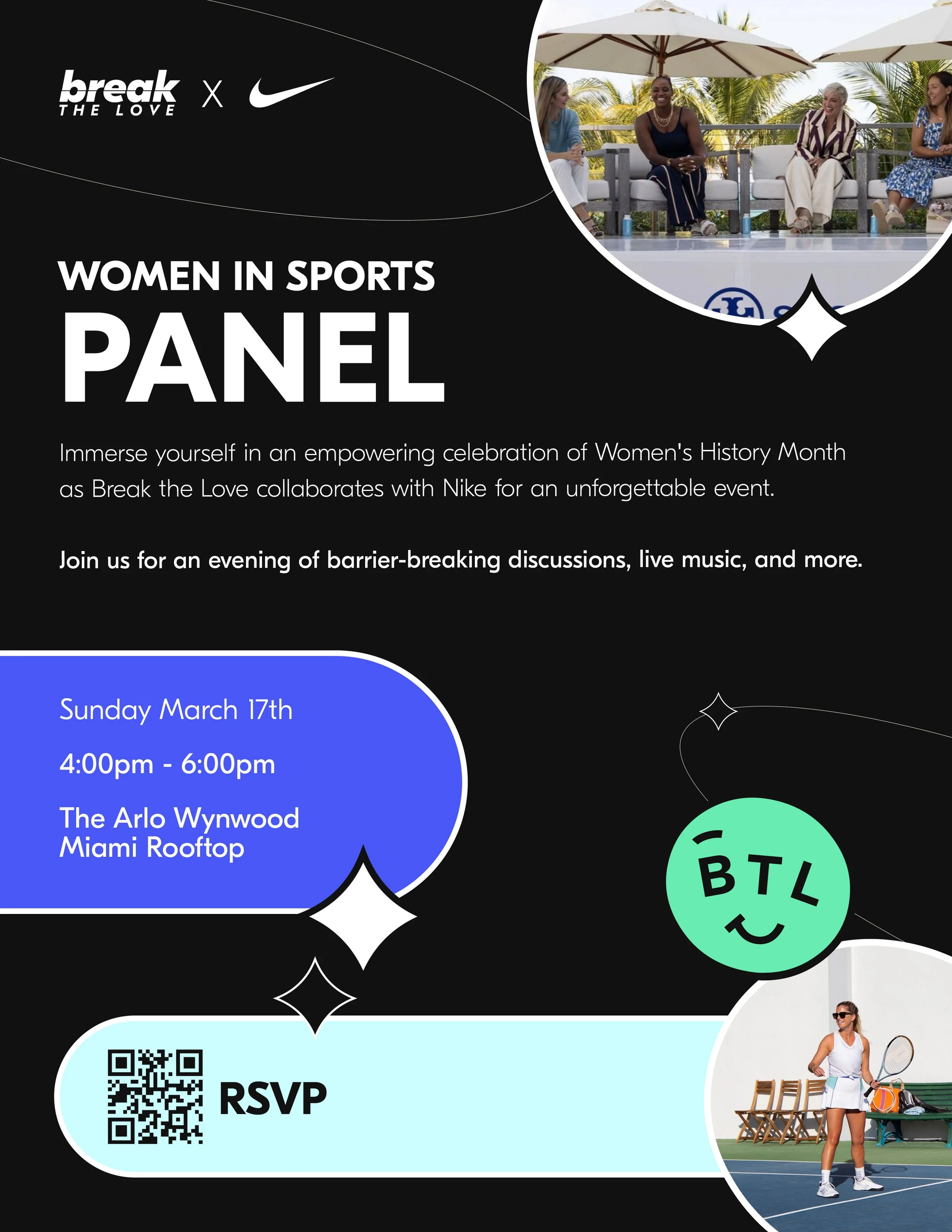 break THE LOVE X

WOMEN IN SPORTS
PANEL

Immerse yourself in an empowering celebration of Women's History Month as Break the Love collaborates with Nike for an unforgettable event.

Join us for an evening of barrier-breaking discussions, live music, and more.

Sunday March 17th

4:00pm - 6:00pm

The Arlo Wynwood
Miami Rooftop

BTL

RSVP